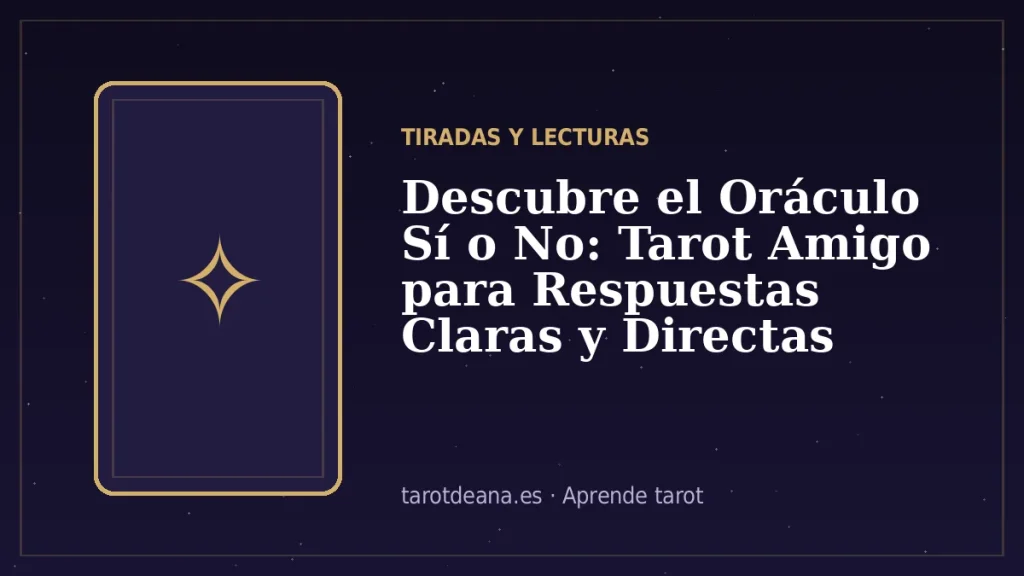 TIRADAS Y LECTURAS

Descubre el Oráculo Sí o No: Tarot Amigo para Respuestas Claras y Directas

tarotdeana.es · Aprende tarot